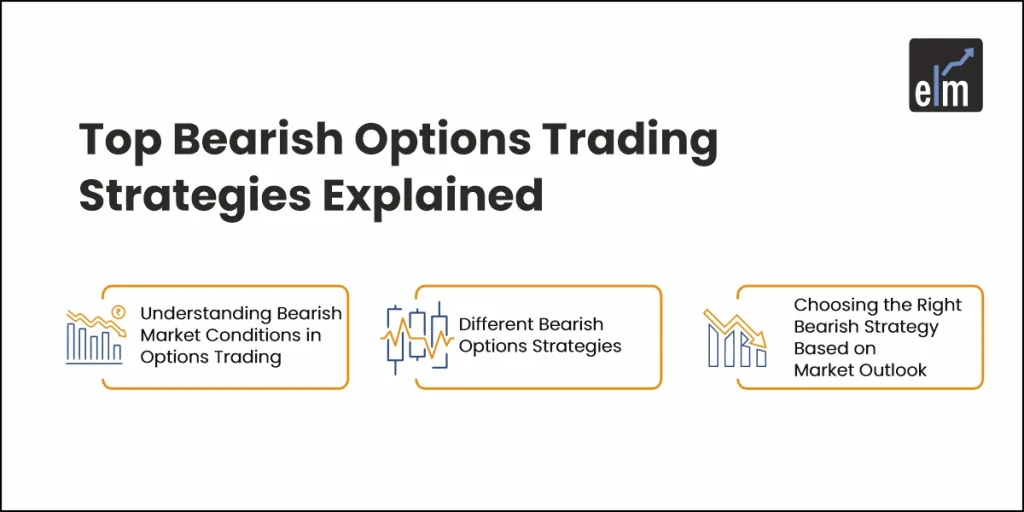 elm

Top Bearish Options Trading Strategies Explained

Understanding Bearish Market Conditions in Options Trading

Different Bearish Options Strategies

Choosing the Right Bearish Strategy Based on Market Outlook